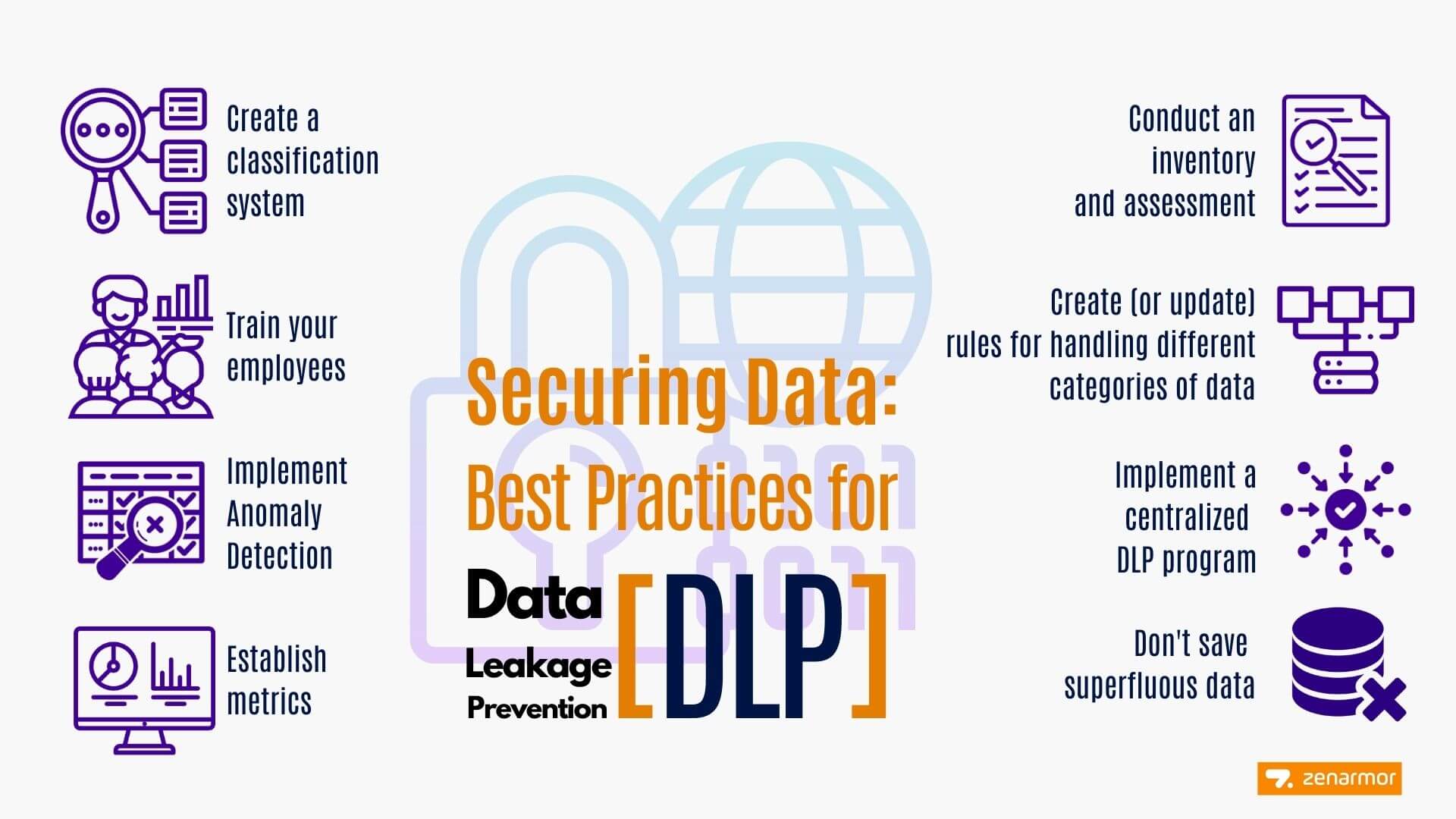 Create a classification system

Train your employees

Implement Anomaly Detection

Establish metrics

Securing Data: Best Practices for

Data Leakage Prevention [DLP]

Conduct an inventory and assessment

Create (or update) rules for handling different categories of data

Implement a centralized DLP program

Don't save superfluous data

zenarmor